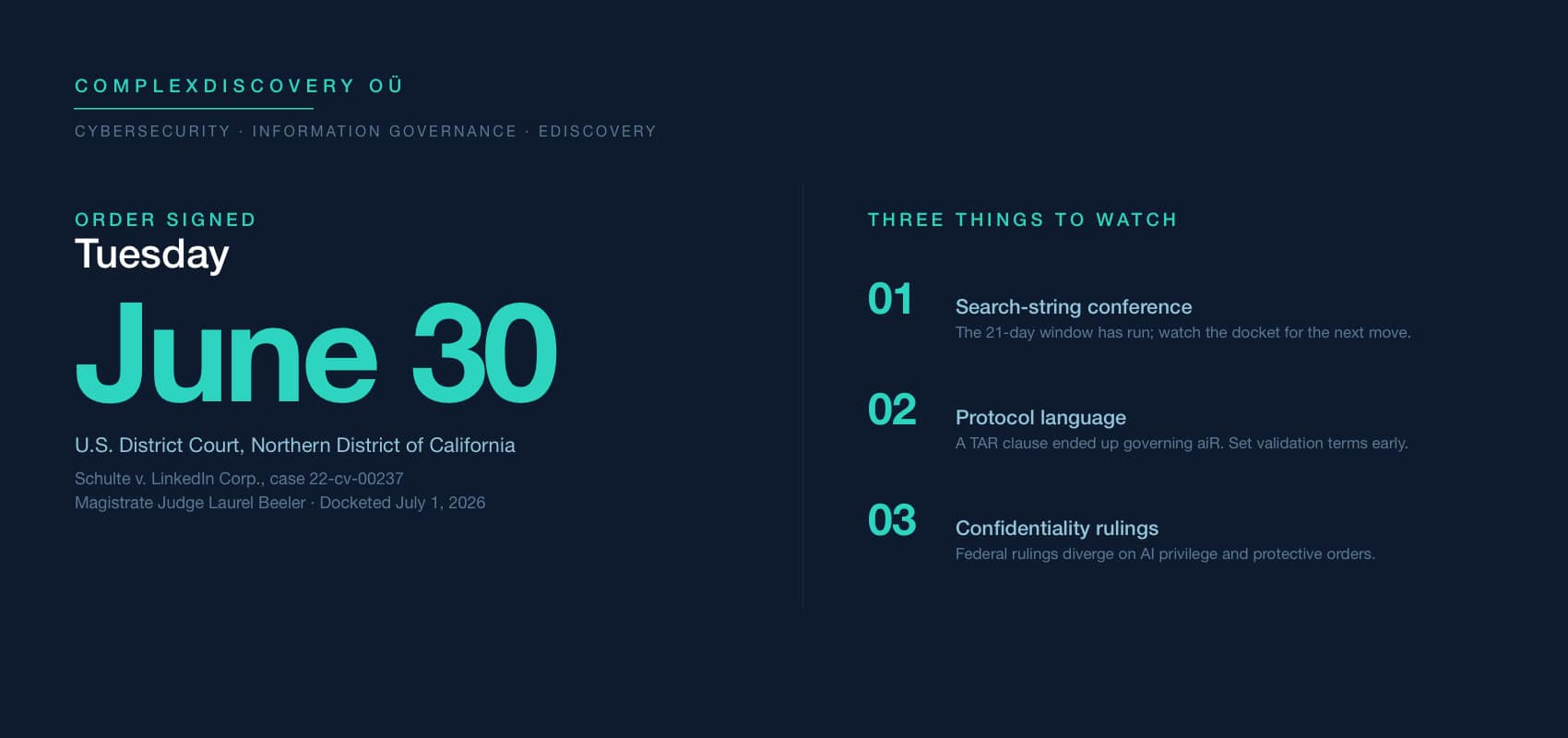 COMPLEXDISCOVERY OÜ

CYBERSECURITY · INFORMATION GOVERNANCE · EDISCOVERY

ORDER SIGNED

Tuesday

June 30

U.S. District Court, Northern District of California

Schulte v. LinkedIn Corp., case 22-cv-00237
Magistrate Judge Laurel Beeler · Docketed July 1, 2026

THREE THINGS TO WATCH

01 Search-string conference
The 21-day window has run; watch the docket for the next move.

02 Protocol language
A TAR clause ended up governing aiR. Set validation terms early.

03 Confidentiality rulings
Federal rulings diverge on AI privilege and protective orders.